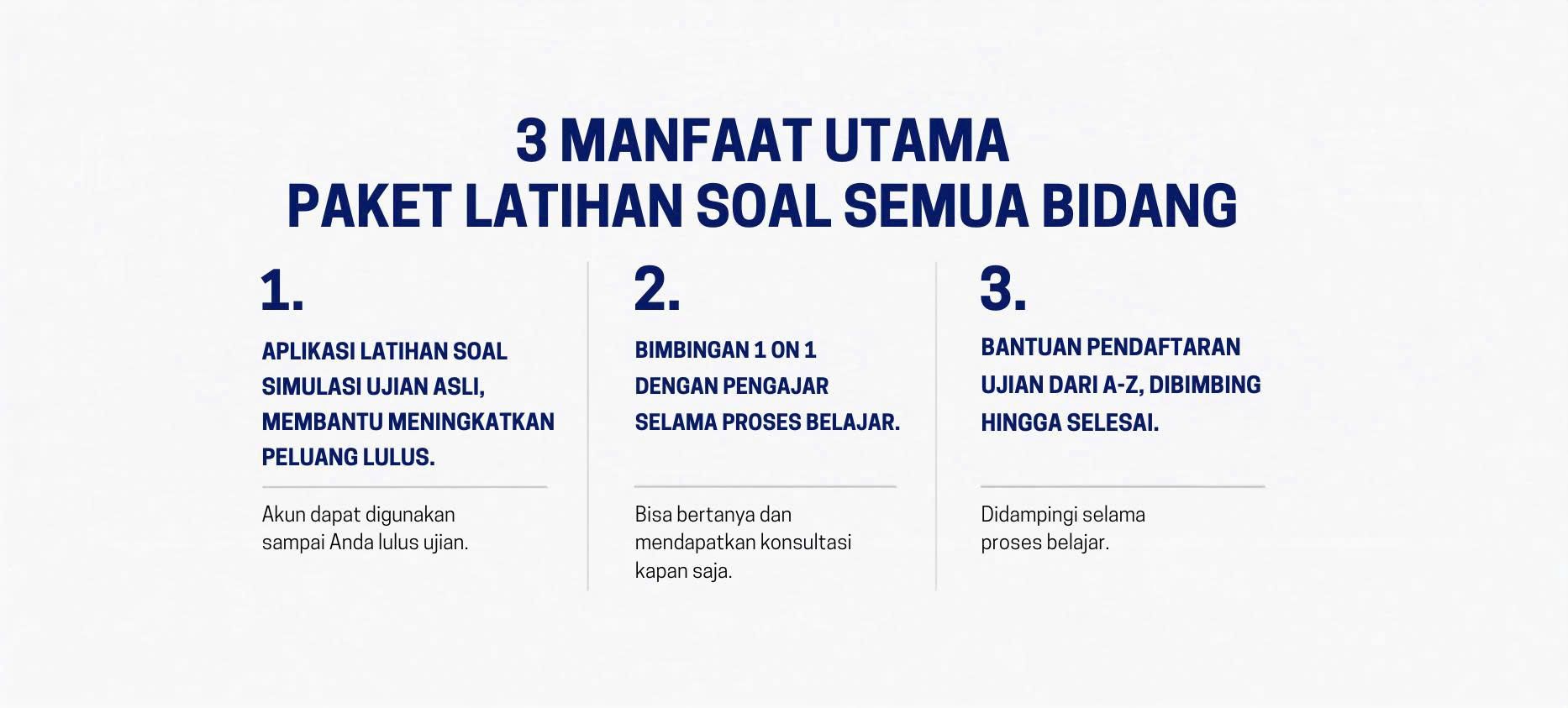 3 MANFAAT UTAMA
PAKET LATIHAN SOAL SEMUA BIDANG

1.

APLIKASI LATIHAN SOAL SIMULASI UJIAN ASLI, MEMBANTU MENINGKATKAN PELUANG LULUS.

Akun dapat digunakan sampai Anda lulus ujian.

2.

BIMBINGAN 1 ON 1 DENGAN PENGAJAR SELAMA PROSES BELAJAR.

Bisa bertanya dan mendapatkan konsultasi kapan saja.

3.

BANTUAN PENDAFTARAN UJIAN DARI A-Z, DIBIMBING HINGGA SELESAI.

Didampingi selama proses belajar.